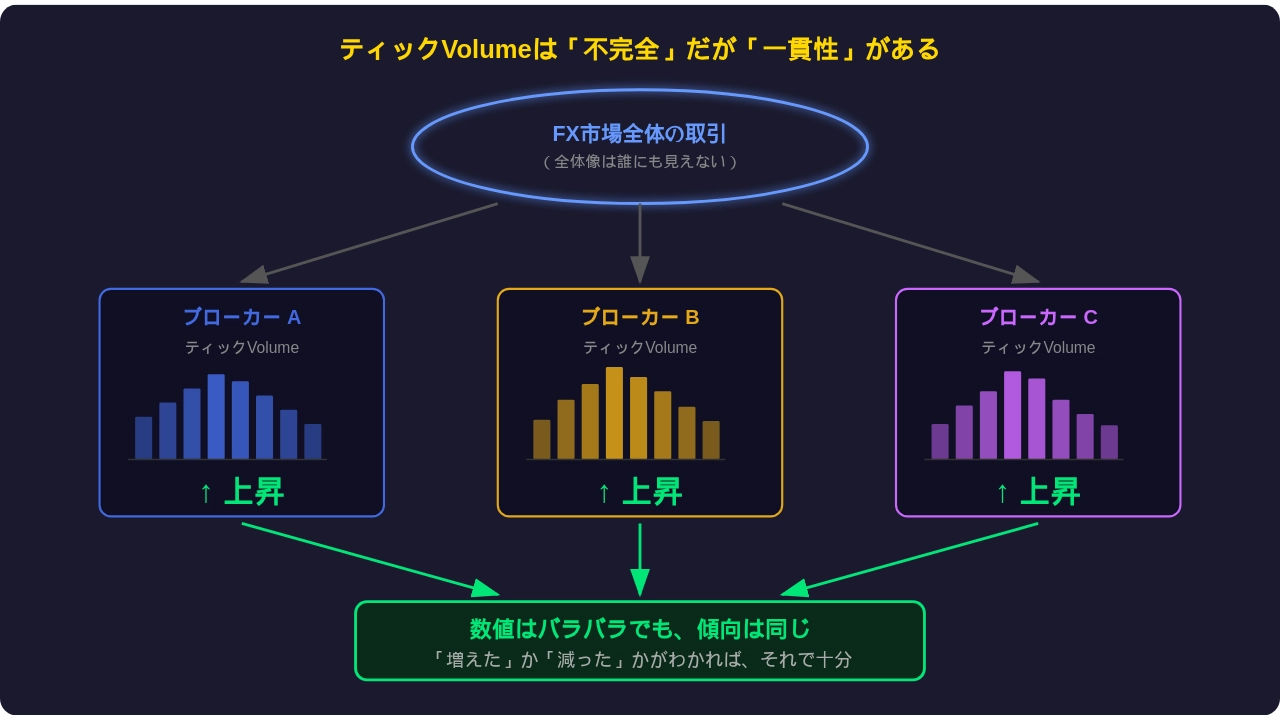 ティックVolumeは「不完全」だが「一貫性」がある

FX市場全体の取引
（全体像は誰にも見えない）

ブローカー A
ティックVolume
↑ 上昇

ブローカー B
ティックVolume
↑ 上昇

ブローカー C
ティックVolume
↑ 上昇

数値はバラバラでも、傾向は同じ
「増えた」か「減った」かがわかれば、それで十分